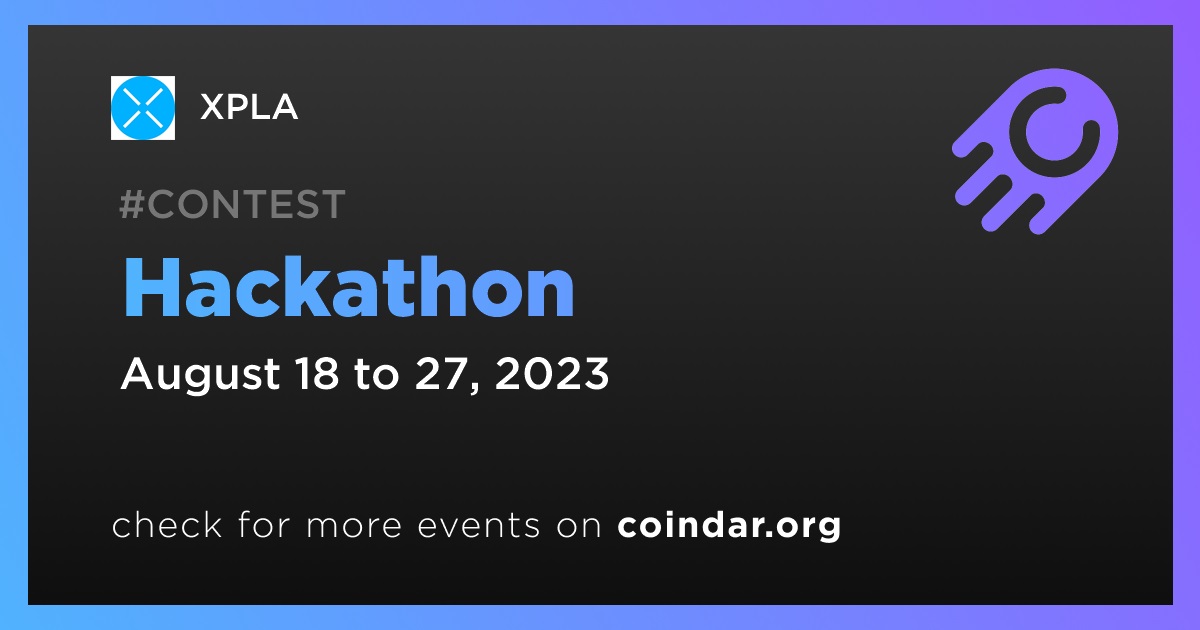 XPLA

#CONTEST

Hackathon

August 18 to 27, 2023

check for more events on coindar.org